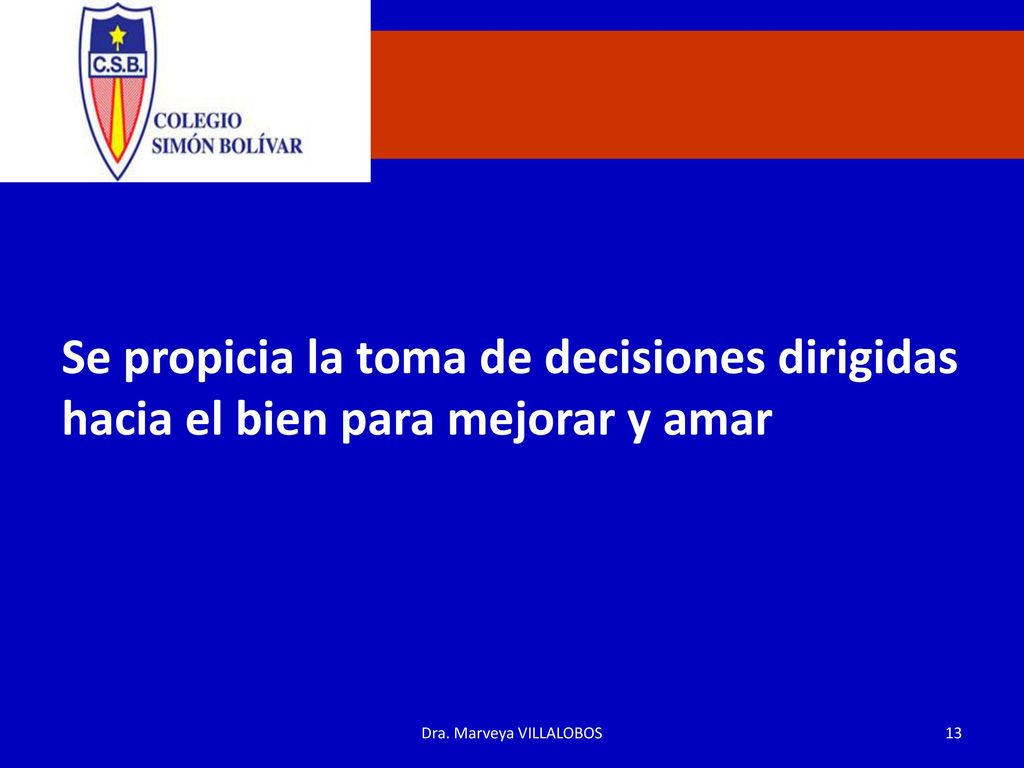 C.S.B.

COLEGIO
SIMÓN BOLÍVAR

Se propicia la toma de decisiones dirigidas hacia el bien para mejorar y amar

Dra. Marveya VILLALOBOS

13